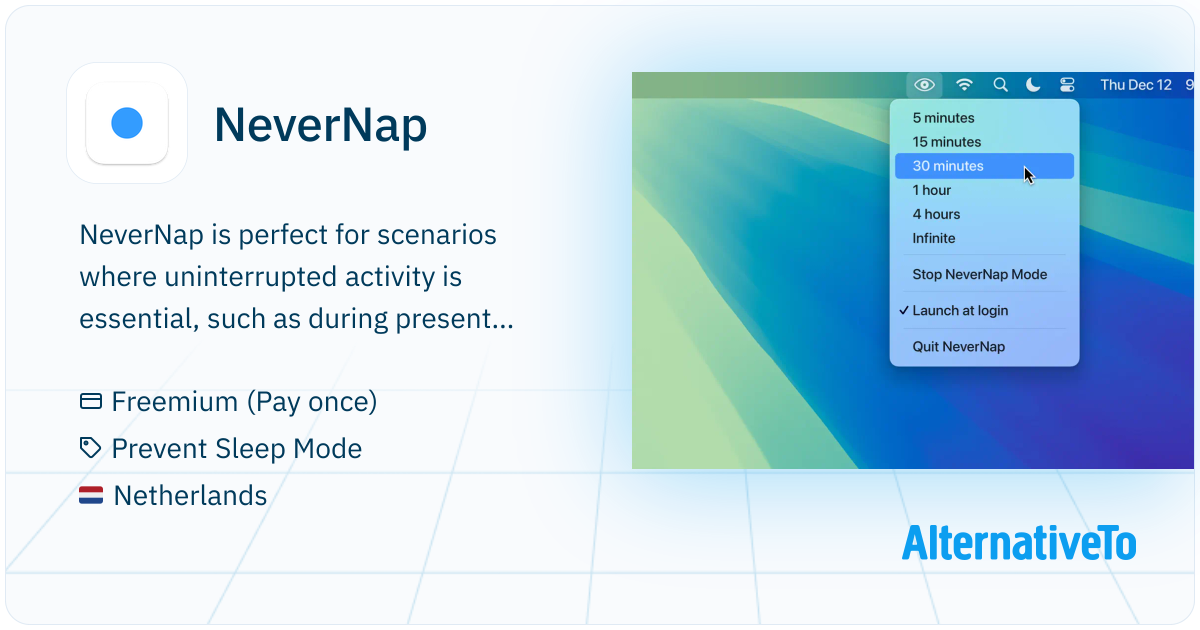 NeverNap

NeverNap is perfect for scenarios where uninterrupted activity is essential, such as during present...

Freemium (Pay once)

Prevent Sleep Mode

Netherlands

Thu Dec 12 9

5 minutes
15 minutes
30 minutes
1 hour
4 hours
Infinite

Stop NeverNap Mode

✓ Launch at login

Quit NeverNap

AlternativeTo